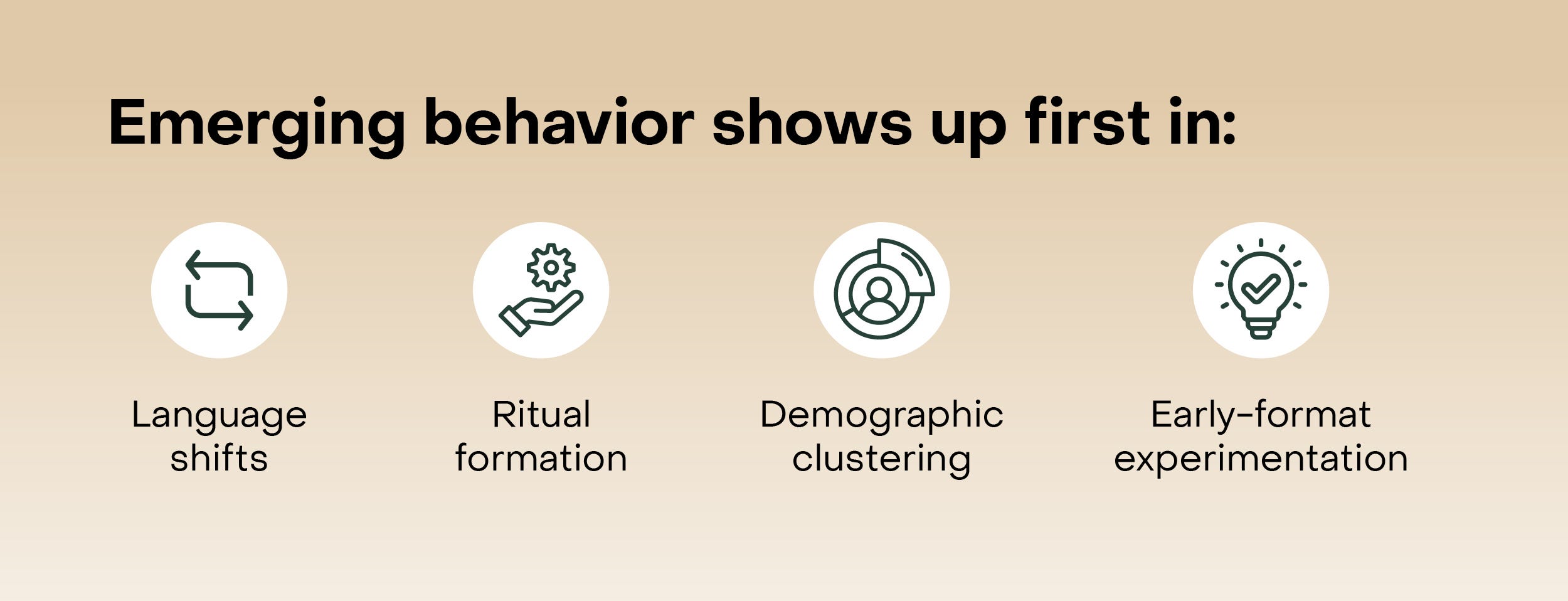 Emerging behavior shows up first in:

Language shifts

Ritual formation

Demographic clustering

Early-format experimentation